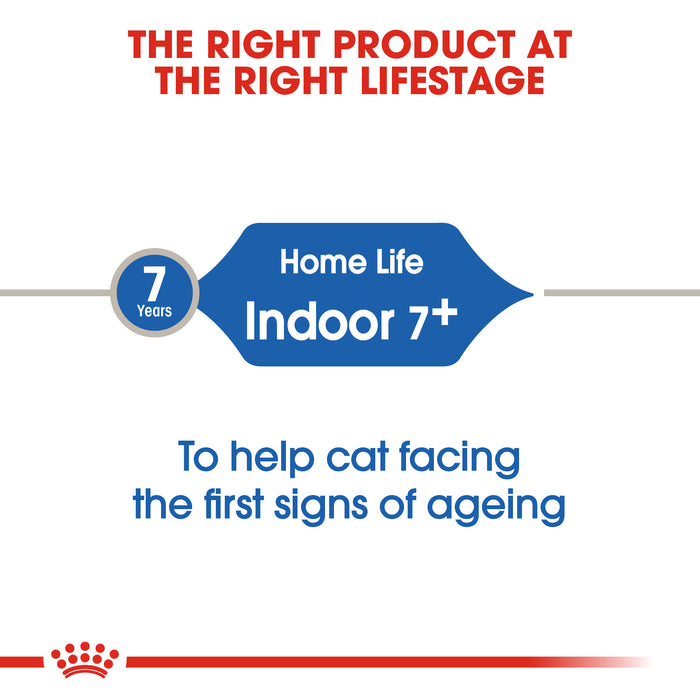 THE RIGHT PRODUCT AT THE RIGHT LIFESTAGE

7
Years

Home Life
Indoor 7+

To help cat facing the first signs of ageing